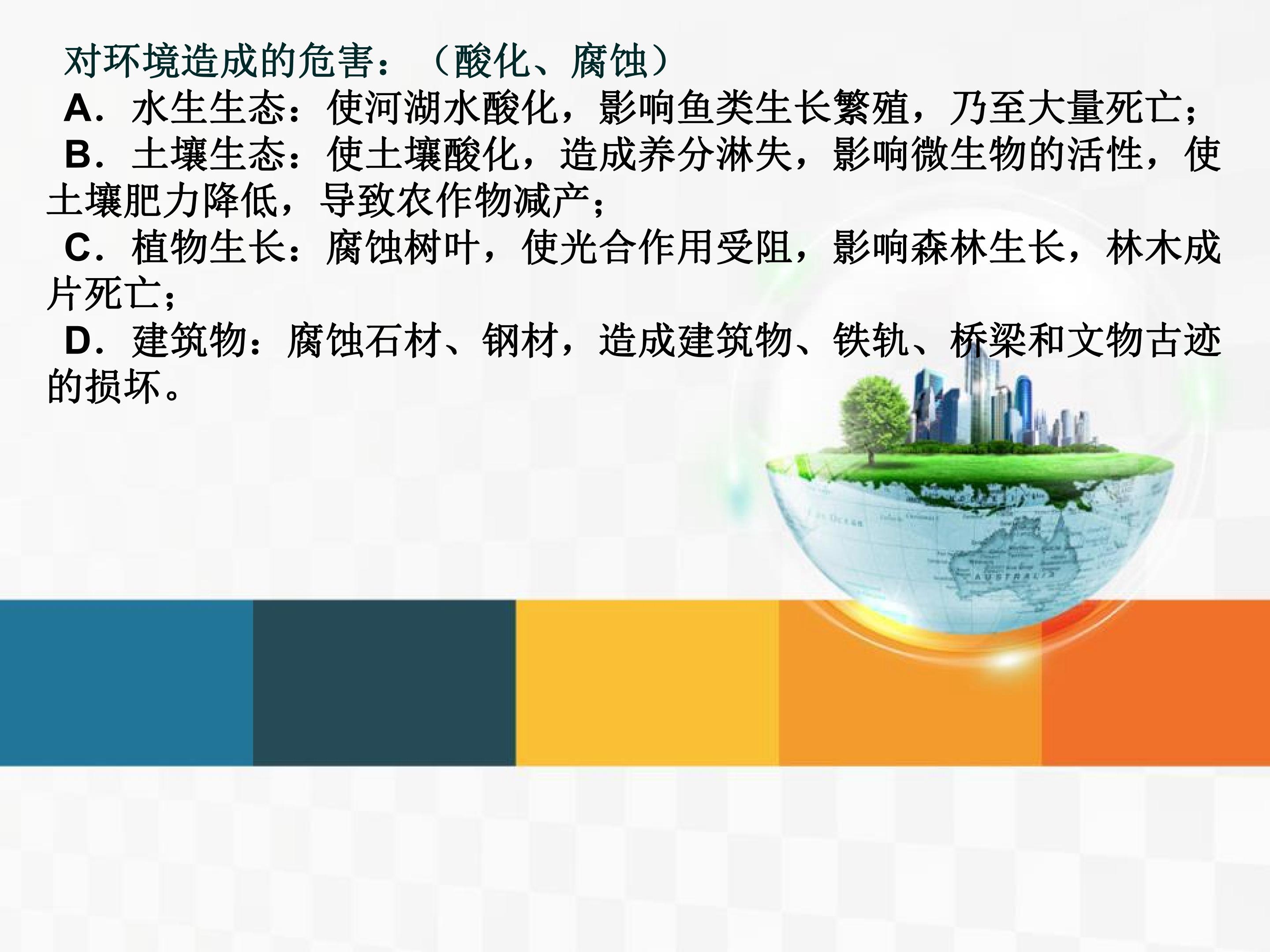 对环境造成的危害：（酸化、腐蚀）

A．水生生态：使河湖水酸化，影响鱼类生长繁殖，乃至大量死亡；

B．土壤生态：使土壤酸化，造成养分淋失，影响微生物的活性，使土壤肥力降低，导致农作物减产；

C．植物生长：腐蚀树叶，使光合作用受阻，影响森林生长，林木成片死亡；

D．建筑物：腐蚀石材、钢材，造成建筑物、铁轨、桥梁和文物古迹的损坏。